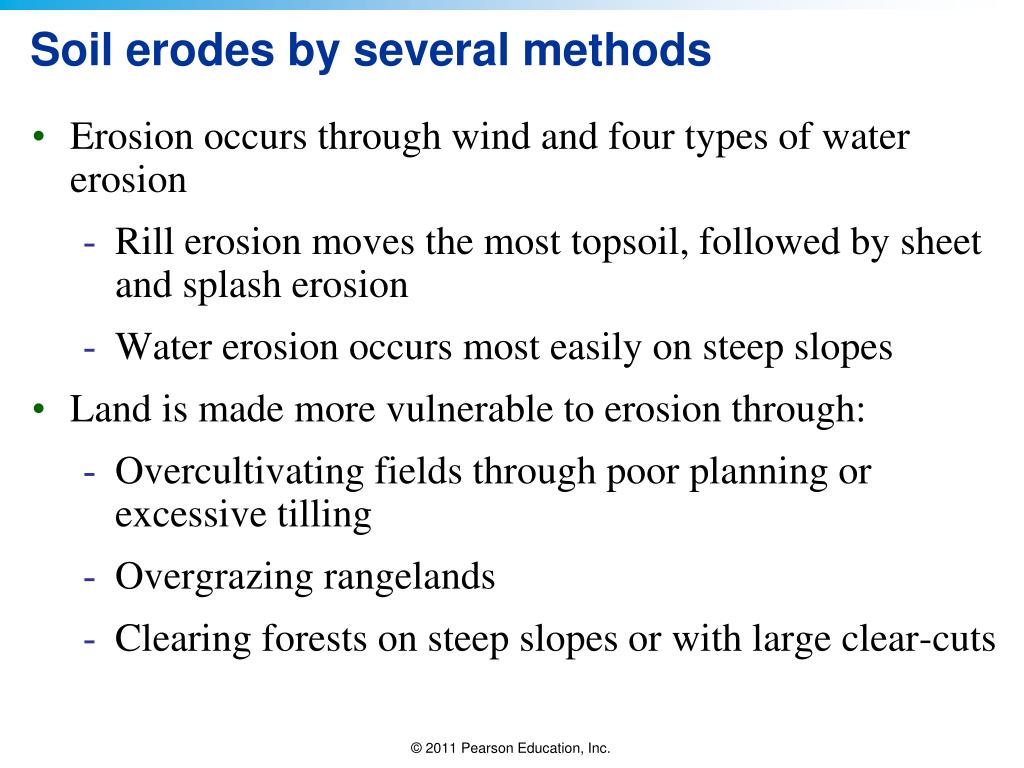 Soil erodes by several methods

• Erosion occurs through wind and four types of water erosion

- Rill erosion moves the most topsoil, followed by sheet and splash erosion

- Water erosion occurs most easily on steep slopes

• Land is made more vulnerable to erosion through:

- Overcultivating fields through poor planning or excessive tilling

- Overgrazing rangelands

- Clearing forests on steep slopes or with large clear-cuts

© 2011 Pearson Education, Inc.